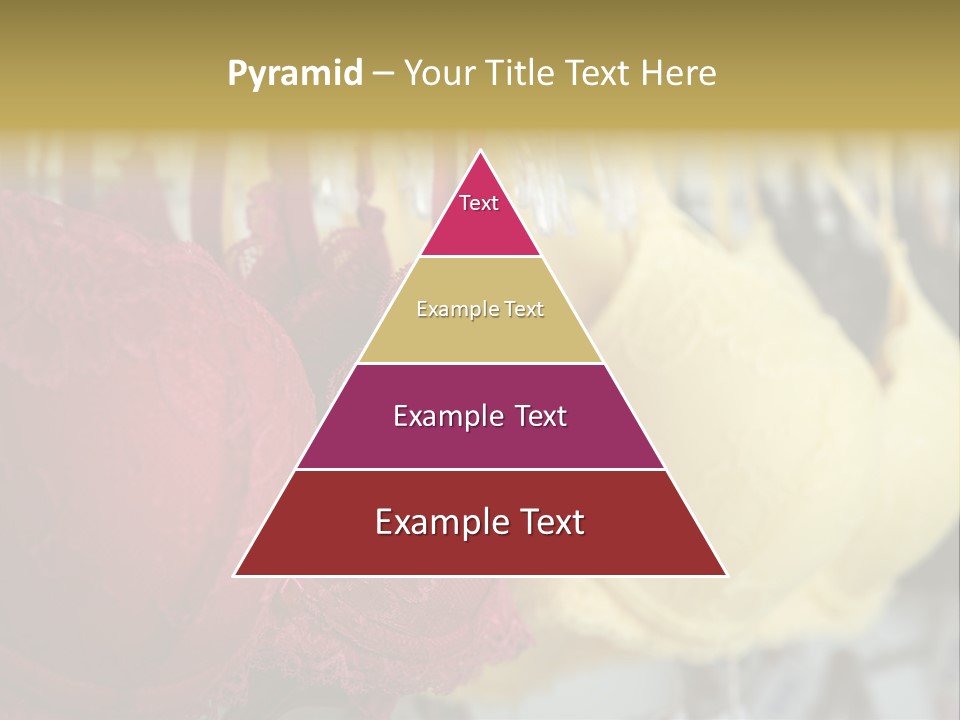 Pyramid – Your Title Text Here

Text

Example Text

Example Text

Example Text